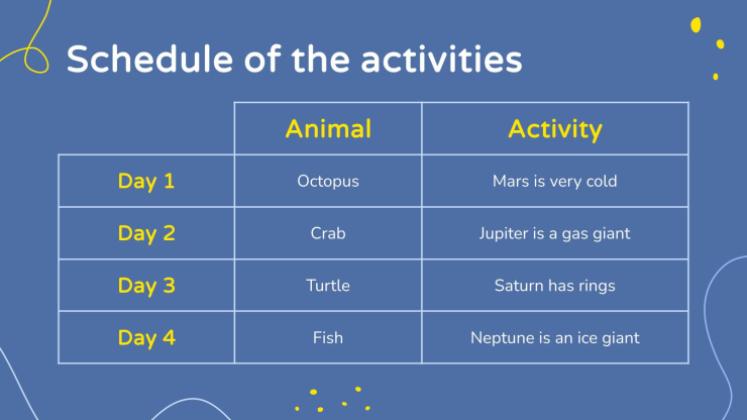 Schedule of the activities

| | Animal | Activity |
|---|---|---|
| Day 1 | Octopus | Mars is very cold |
| Day 2 | Crab | Jupiter is a gas giant |
| Day 3 | Turtle | Saturn has rings |
| Day 4 | Fish | Neptune is an ice giant |